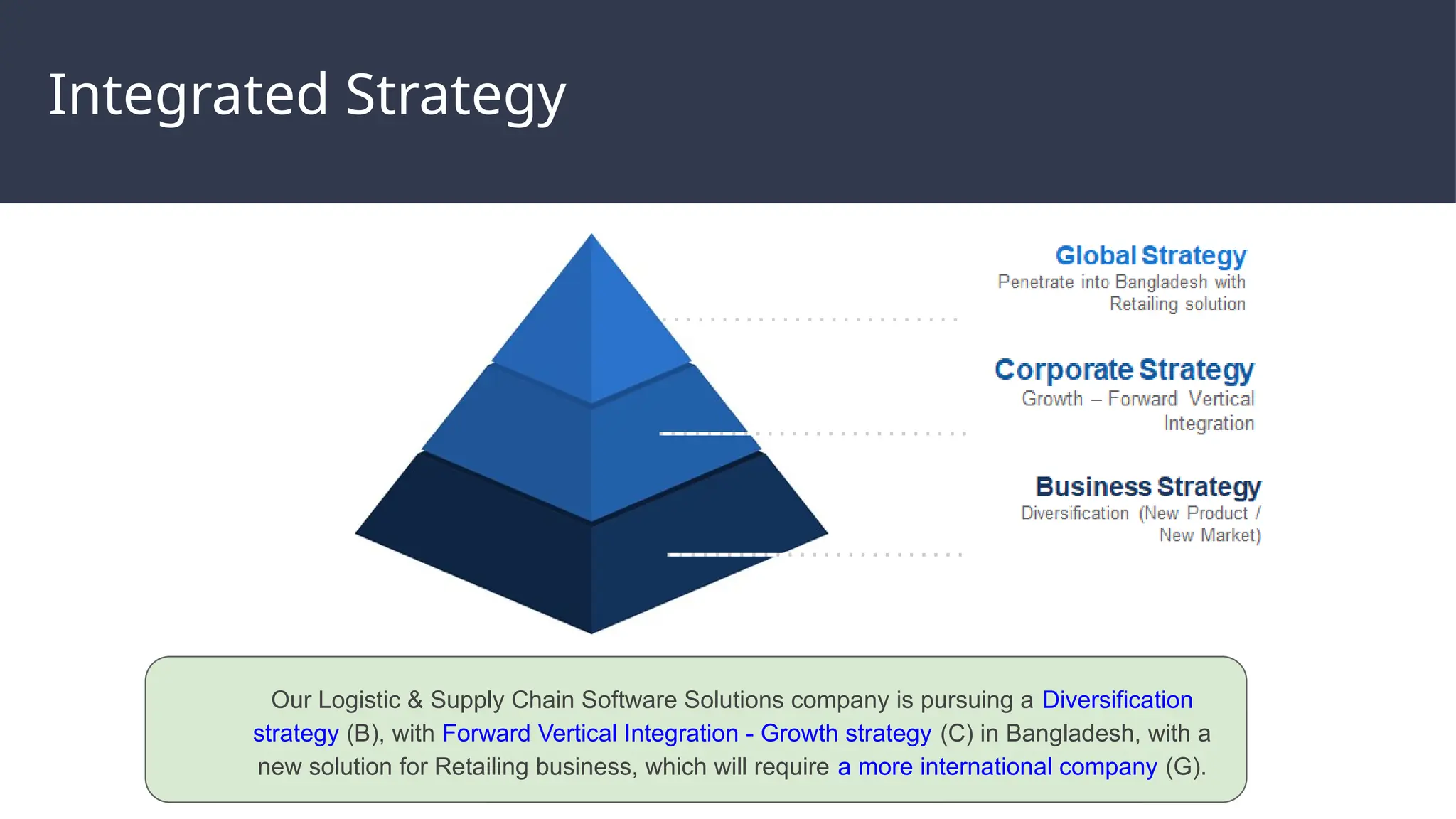 Integrated Strategy

Global Strategy
Penetrate into Bangladesh with Retailing solution

Corporate Strategy
Growth – Forward Vertical Integration

Business Strategy
Diversification (New Product / New Market)

Our Logistic & Supply Chain Software Solutions company is pursuing a Diversification strategy (B), with Forward Vertical Integration - Growth strategy (C) in Bangladesh, with a new solution for Retailing business, which will require a more international company (G).